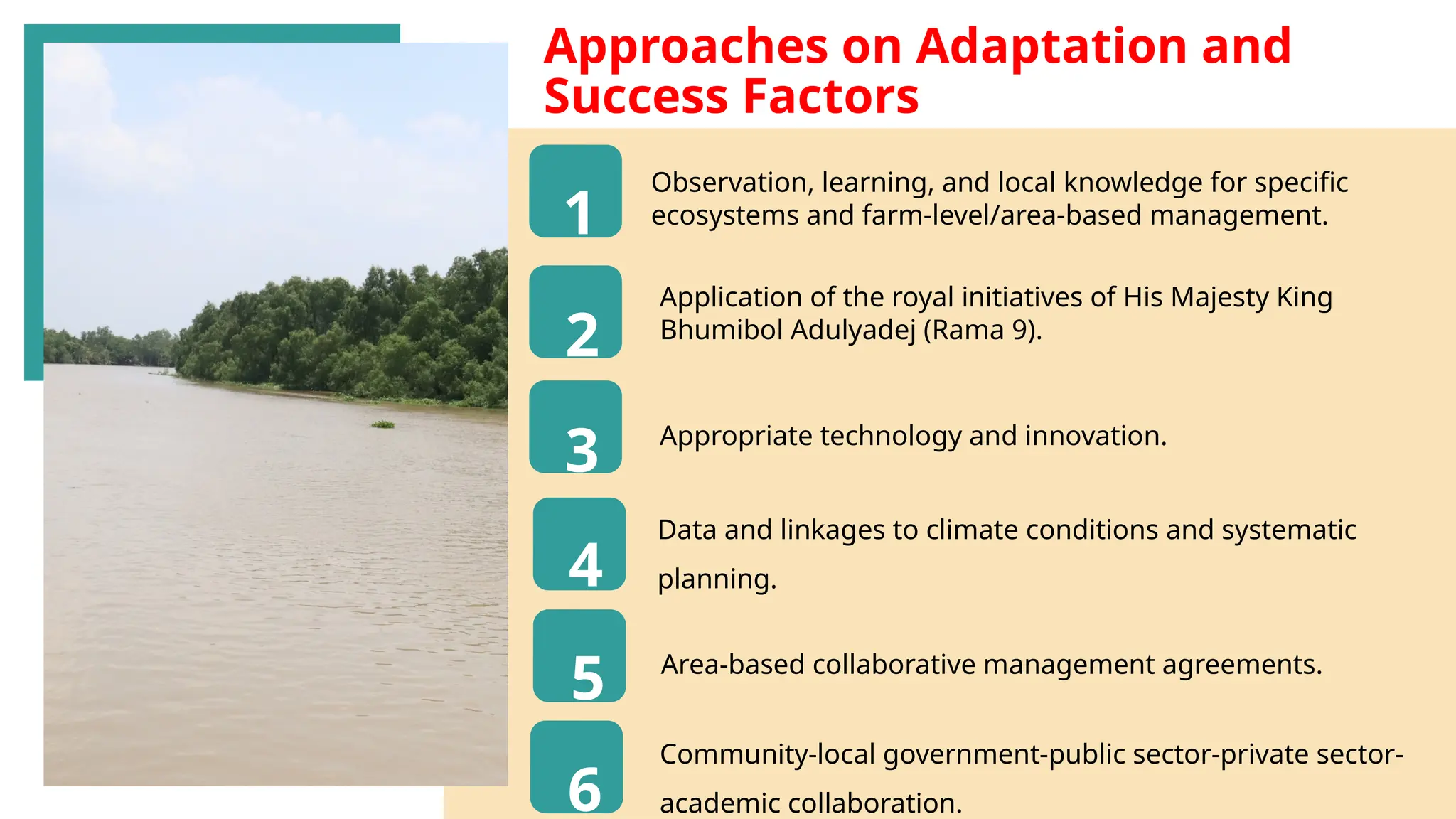 Approaches on Adaptation and Success Factors

1

Observation, learning, and local knowledge for specific ecosystems and farm-level/area-based management.

2

Application of the royal initiatives of His Majesty King Bhumibol Adulyadej (Rama 9).

3

Appropriate technology and innovation.

4

Data and linkages to climate conditions and systematic planning.

5

Area-based collaborative management agreements.

6

Community-local government-public sector-private sector-academic collaboration.